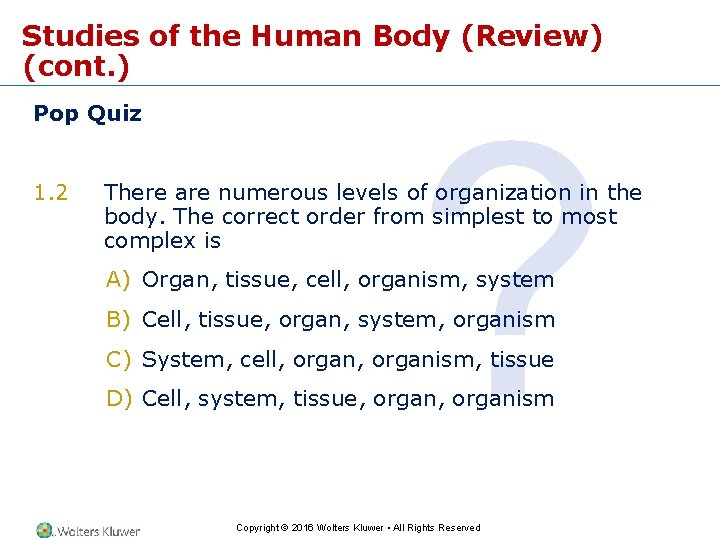 Studies of the Human Body (Review) (cont.)

Pop Quiz

1.2 There are numerous levels of organization in the body. The correct order from simplest to most complex is

A) Organ, tissue, cell, organism, system

B) Cell, tissue, organ, system, organism

C) System, cell, organ, organism, tissue

D) Cell, system, tissue, organ, organism

Wolters Kluwer

Copyright © 2016 Wolters Kluwer • All Rights Reserved